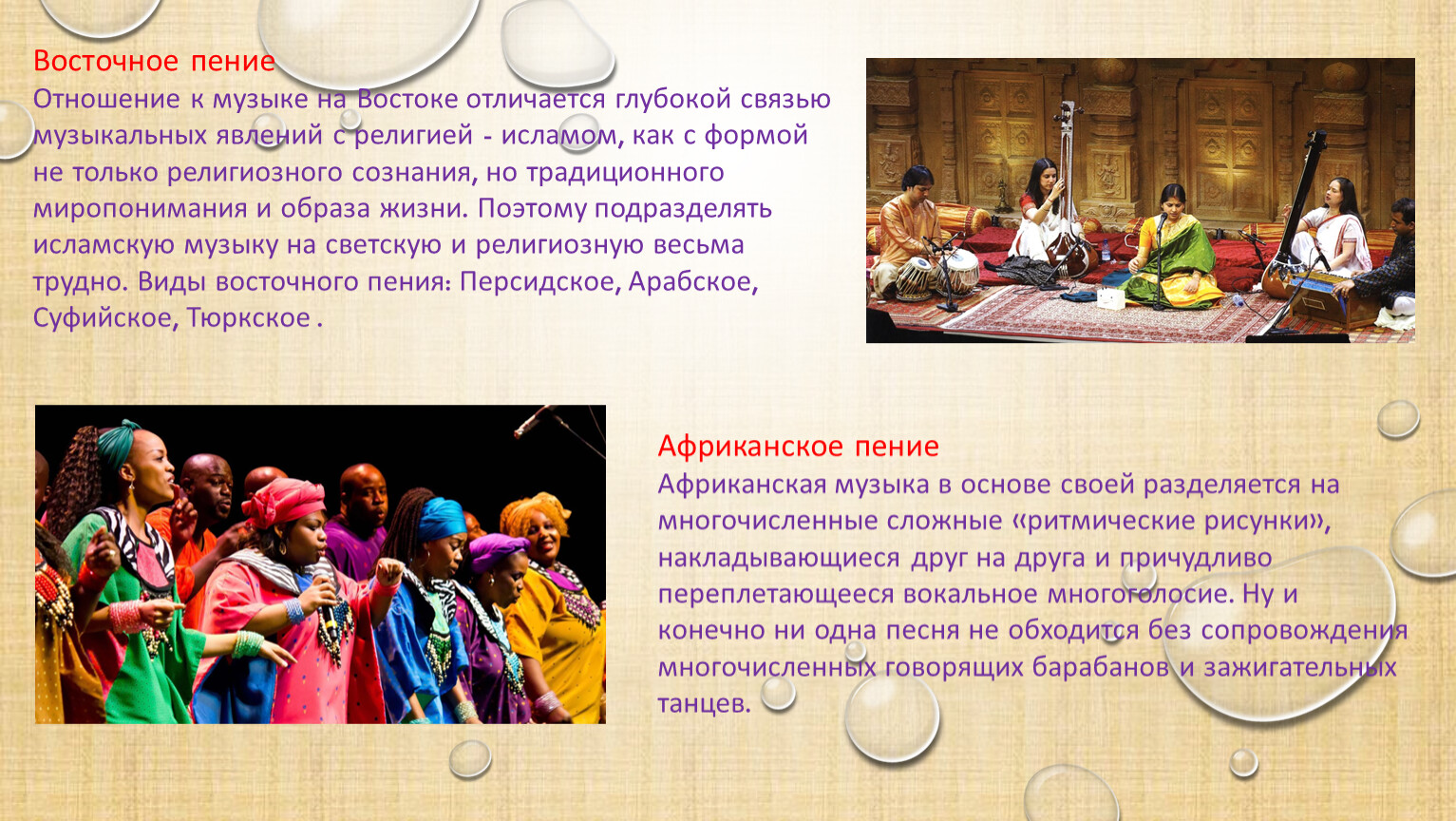 Восточное пение
Отношение к музыке на Востоке отличается глубокой связью музыкальных явлений с религией - исламом, как с формой не только религиозного сознания, но традиционного миропонимания и образа жизни. Поэтому подразделять исламскую музыку на светскую и религиозную весьма трудно. Виды восточного пения: Персидское, Арабское, Суфийское, Тюркское .

Африканское пение
Африканская музыка в основе своей разделяется на многочисленные сложные «ритмические рисунки», накладывающиеся друг на друга и причудливо переплетающееся вокальное многоголосие. Ну и конечно ни одна песня не обходится без сопровождения многочисленных говорящих барабанов и зажигательных танцев.